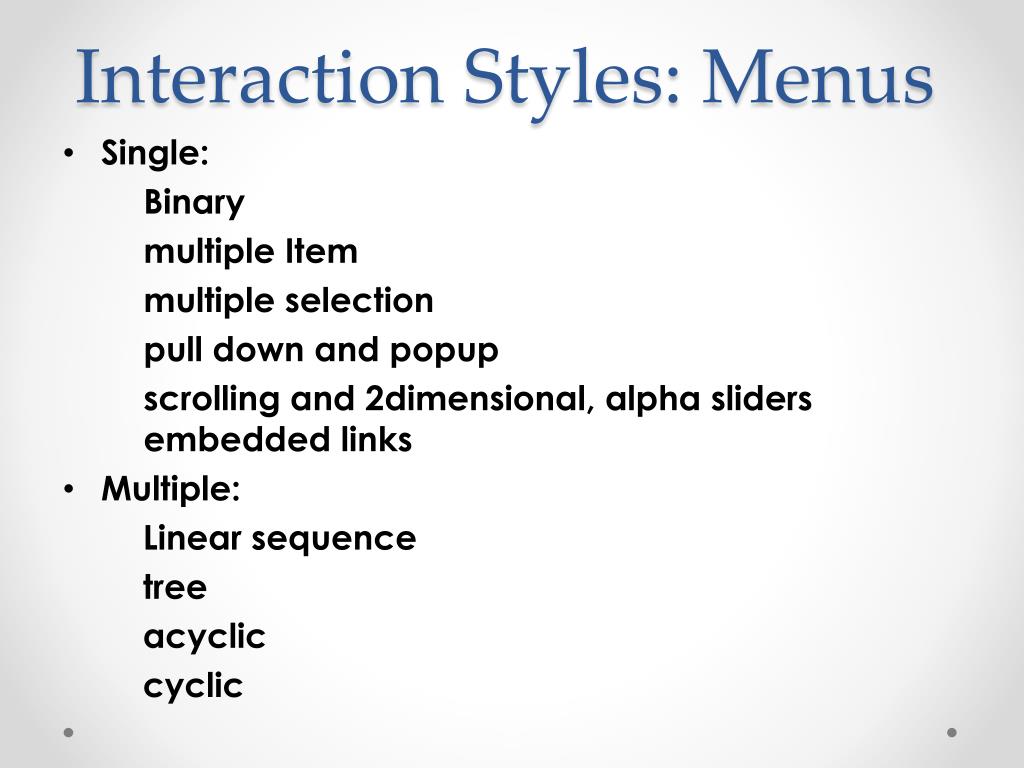 Interaction Styles: Menus

• Single:
Binary
multiple Item
multiple selection
pull down and popup
scrolling and 2dimensional, alpha sliders embedded links

• Multiple:
Linear sequence
tree
acyclic
cyclic